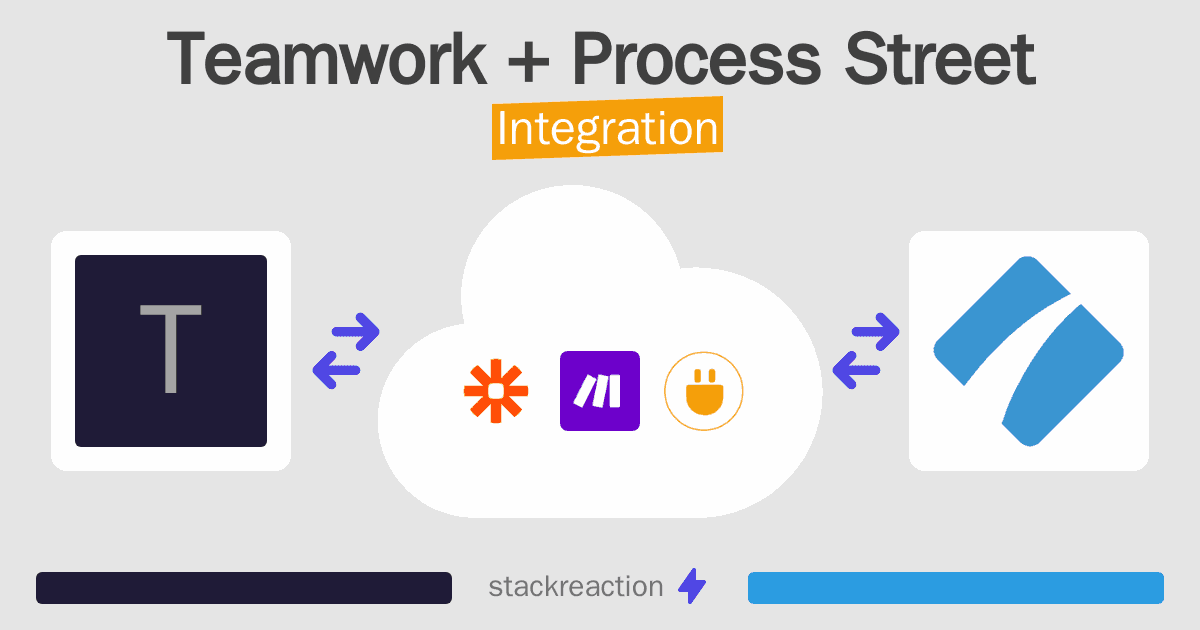 Teamwork + Process Street
Integration

T

stackreaction